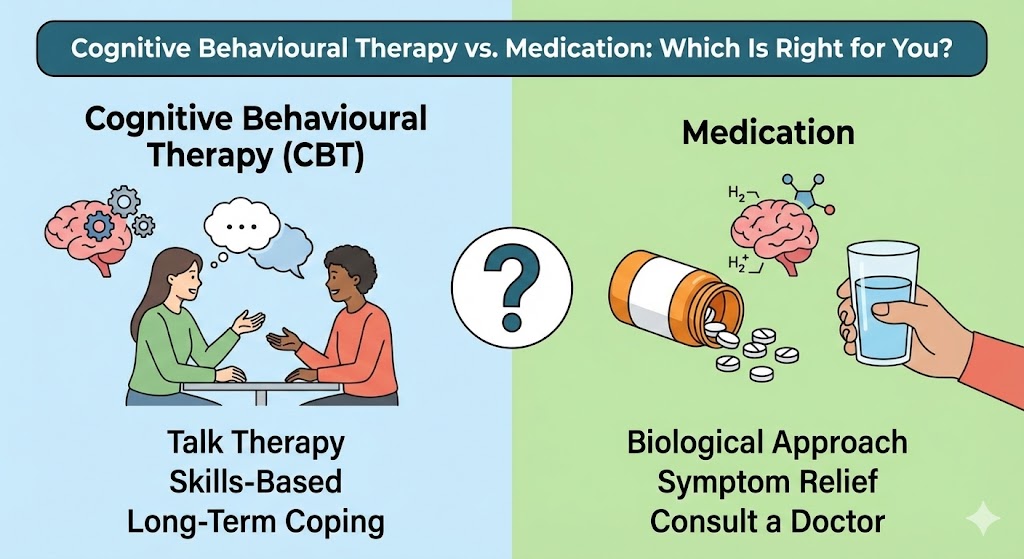 Cognitive Behavioural Therapy vs. Medication: Which Is Right for You?

Cognitive Behavioural Therapy (CBT)

...

Talk Therapy
Skills-Based
Long-Term Coping

?

Medication

$H_2$

$H_2^+$

Biological Approach
Symptom Relief
Consult a Doctor